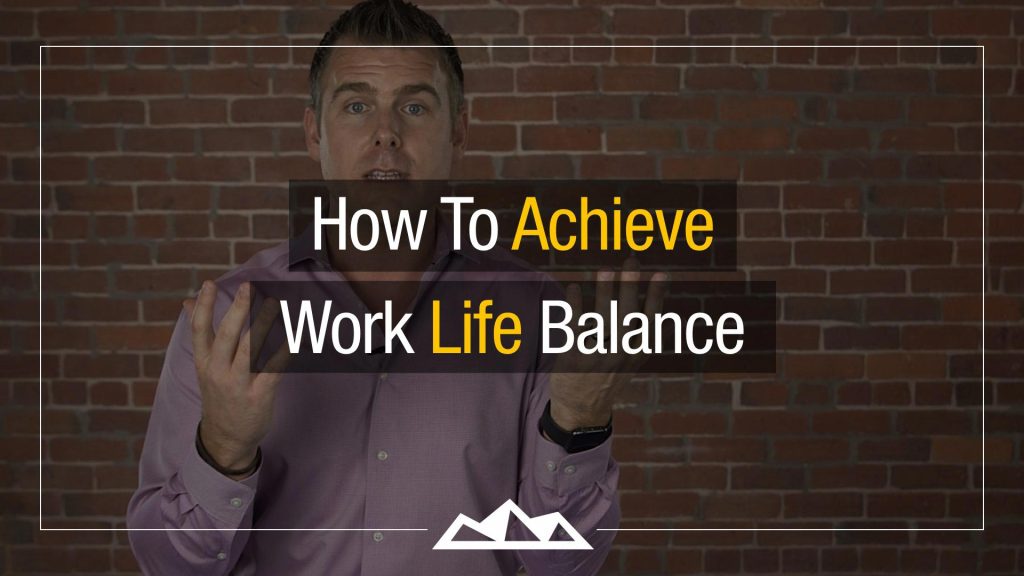 How To Achieve
Work Life Balance